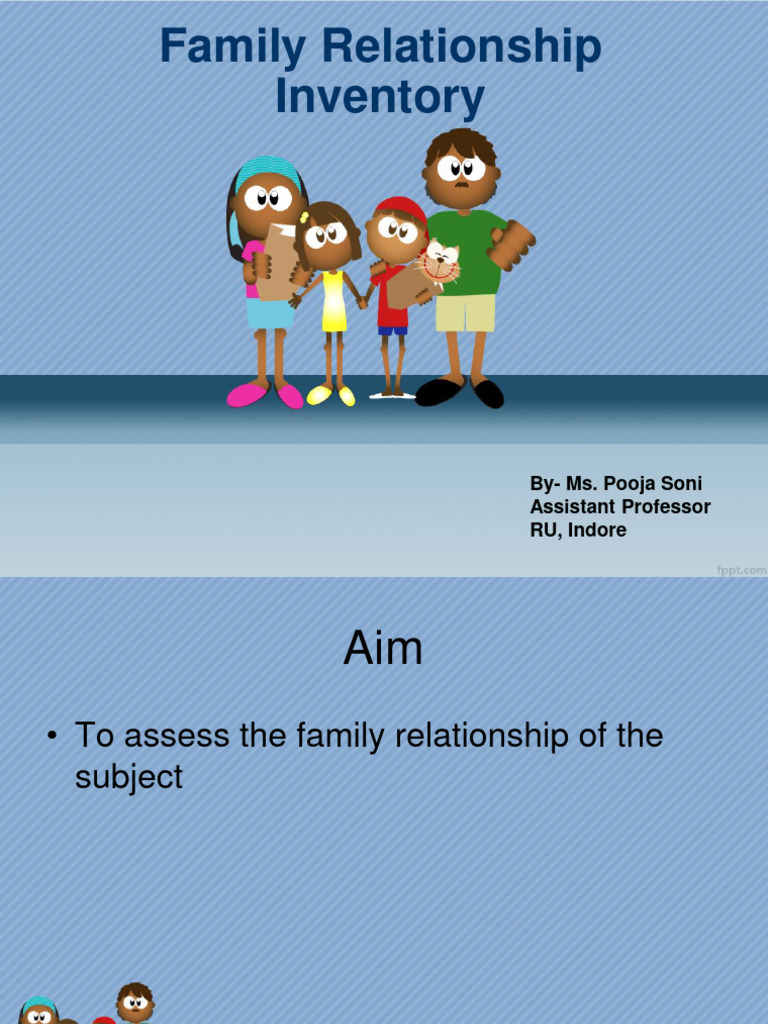 Family Relationship Inventory

By- Ms. Pooja Soni
Assistant Professor
RU, Indore

fppt.com

Aim

• To assess the family relationship of the subject